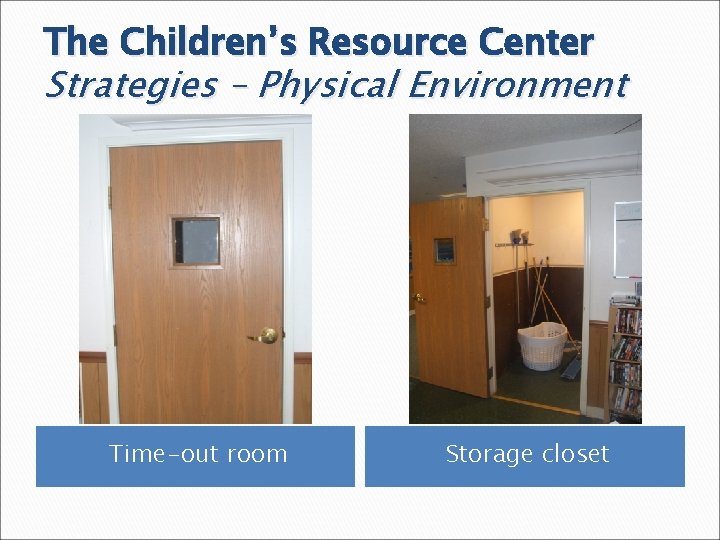 The Children's Resource Center
Strategies – Physical Environment

Time-out room

Storage closet